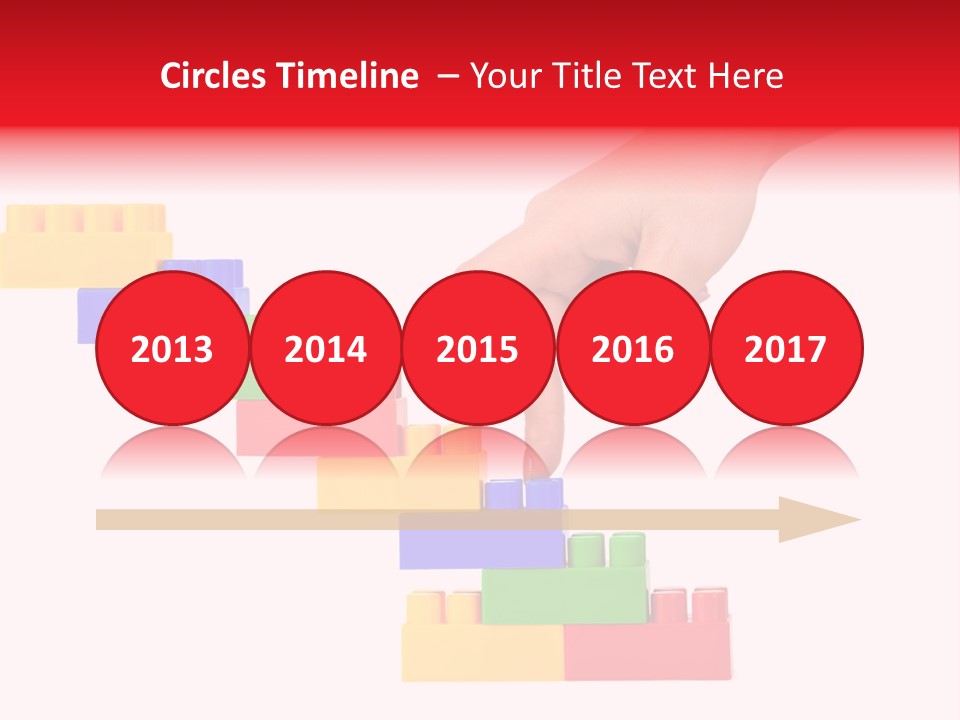 Circles Timeline – Your Title Text Here

2013
2014
2015
2016
2017